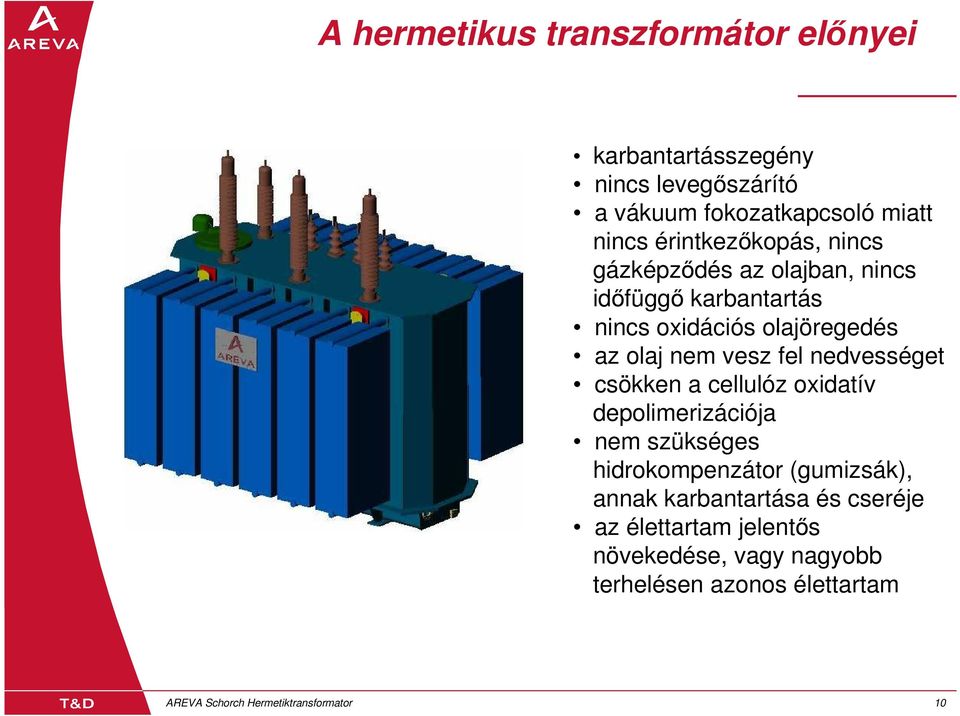 AREVA

A hermetikus transzformátor előnyei

AREVA

• karbantartásszegény
• nincs levegőszárító
• a vákuum fokozatkapcsoló miatt nincs érintkezőkopás, nincs gázképződés az olajban, nincs időfüggő karbantartás
• nincs oxidációs olajöregedés
• az olaj nem vesz fel nedvességet
• csökken a cellulóz oxidatív depolimerizációja
• nem szükséges hidrokompenzátor (gumizsák), annak karbantartása és cseréje
• az élettartam jelentős növekedése, vagy nagyobb terhelésen azonos élettartam

T&D

AREVA Schorch Hermetiktransformator

10